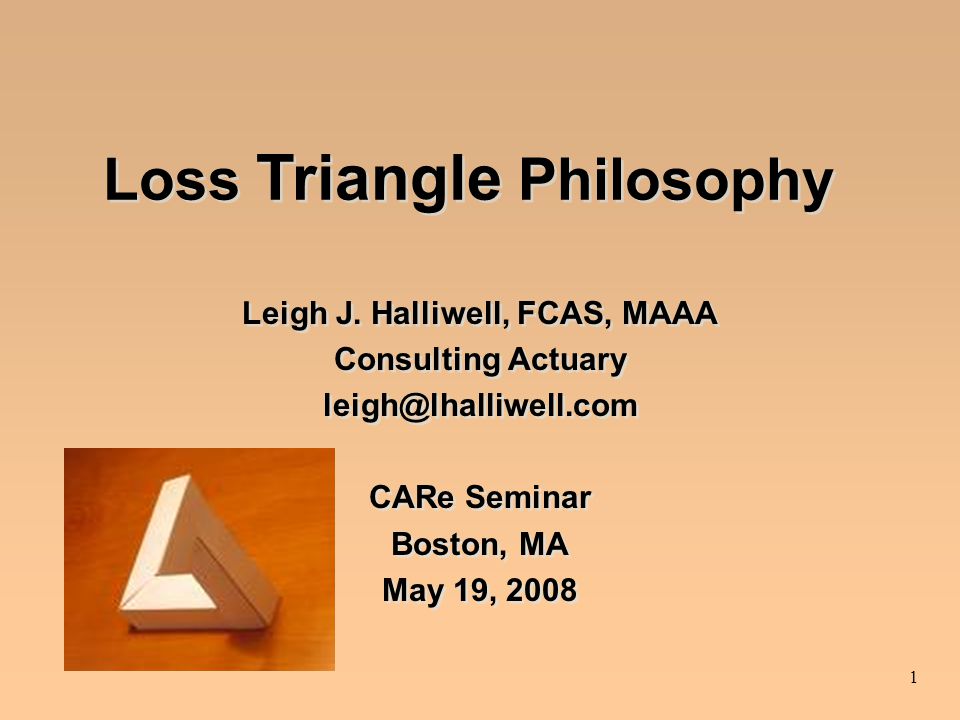 Loss Triangle Philosophy

Leigh J. Halliwell, FCAS, MAAA
Consulting Actuary
leigh@lhalliwell.com

CARe Seminar
Boston, MA
May 19, 2008

1